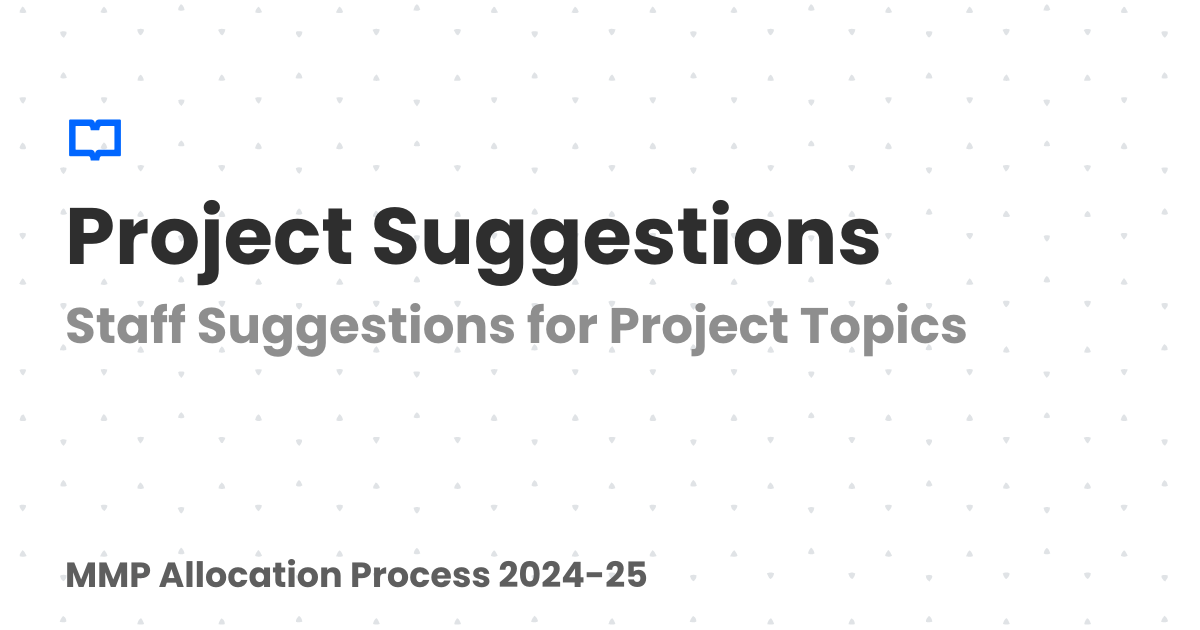 Project Suggestions
Staff Suggestions for Project Topics

MMP Allocation Process 2024-25